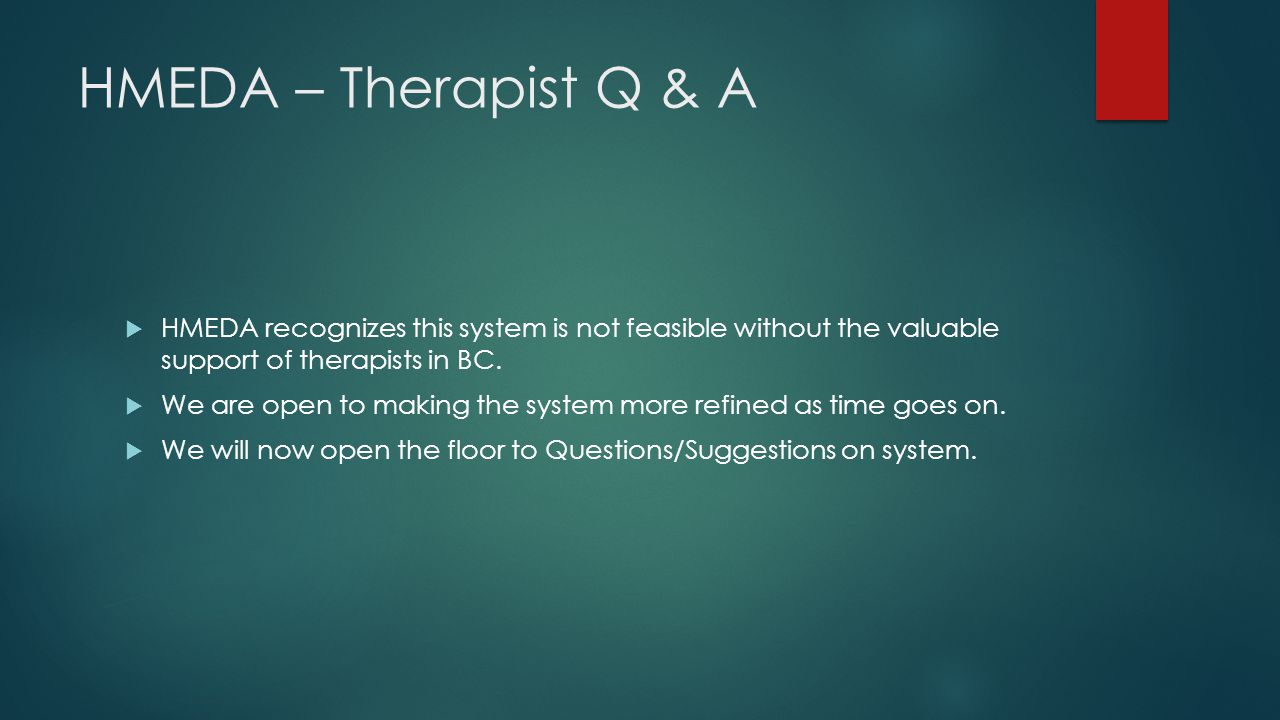 HMEDA – Therapist Q & A

HMEDA recognizes this system is not feasible without the valuable support of therapists in BC.

We are open to making the system more refined as time goes on.

We will now open the floor to Questions/Suggestions on system.